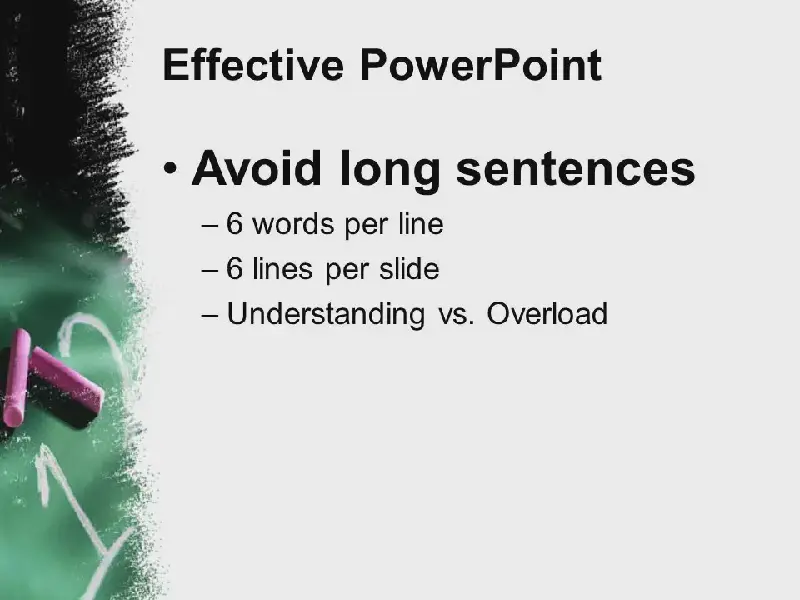 Effective PowerPoint

• Avoid long sentences
– 6 words per line
– 6 lines per slide
– Understanding vs. Overload